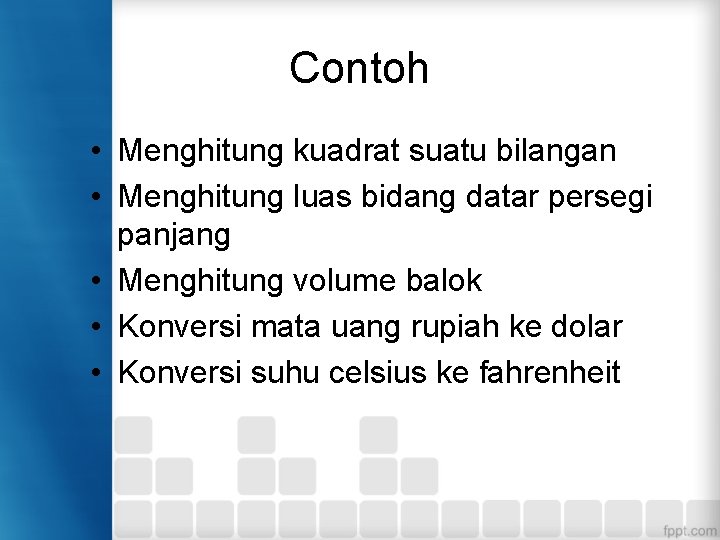 Contoh

• Menghitung kuadrat suatu bilangan
• Menghitung luas bidang datar persegi panjang
• Menghitung volume balok
• Konversi mata uang rupiah ke dolar
• Konversi suhu celsius ke fahrenheit

fppt.com